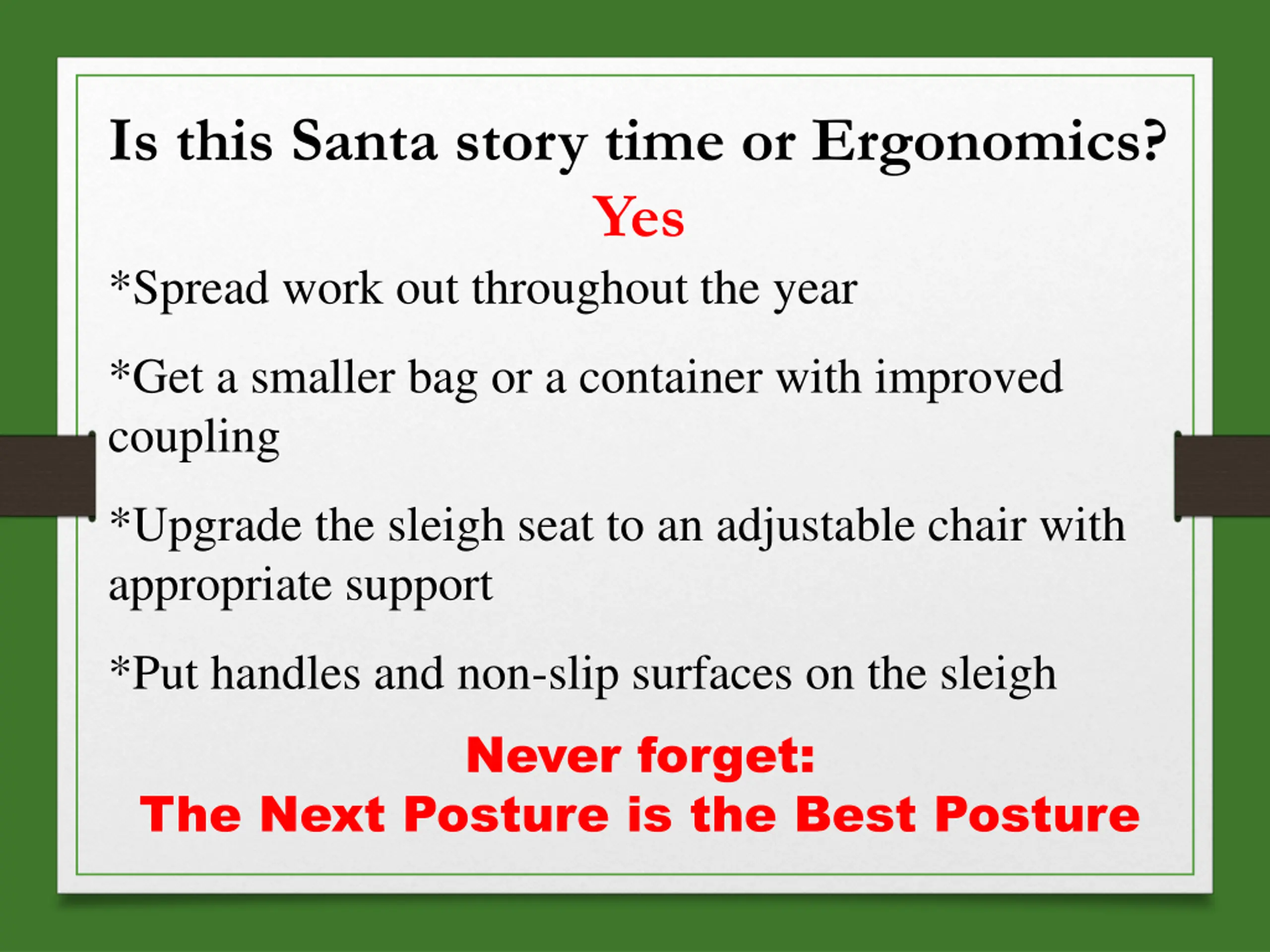 Is this Santa story time or Ergonomics?

Yes

*Spread work out throughout the year

*Get a smaller bag or a container with improved coupling

*Upgrade the sleigh seat to an adjustable chair with appropriate support

*Put handles and non-slip surfaces on the sleigh

Never forget:
The Next Posture is the Best Posture